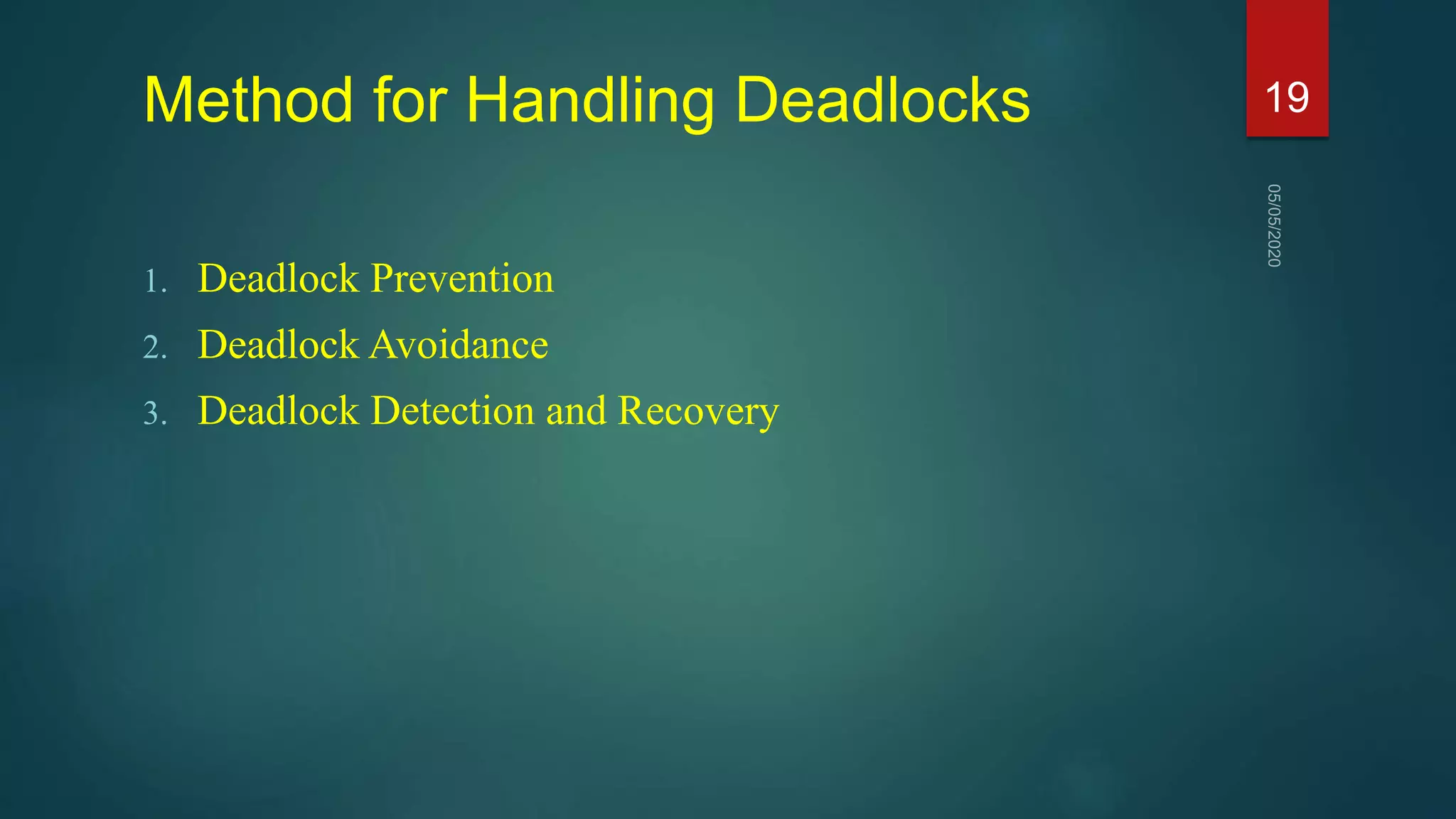 Method for Handling Deadlocks

19

05/05/2020

1. Deadlock Prevention
2. Deadlock Avoidance
3. Deadlock Detection and Recovery